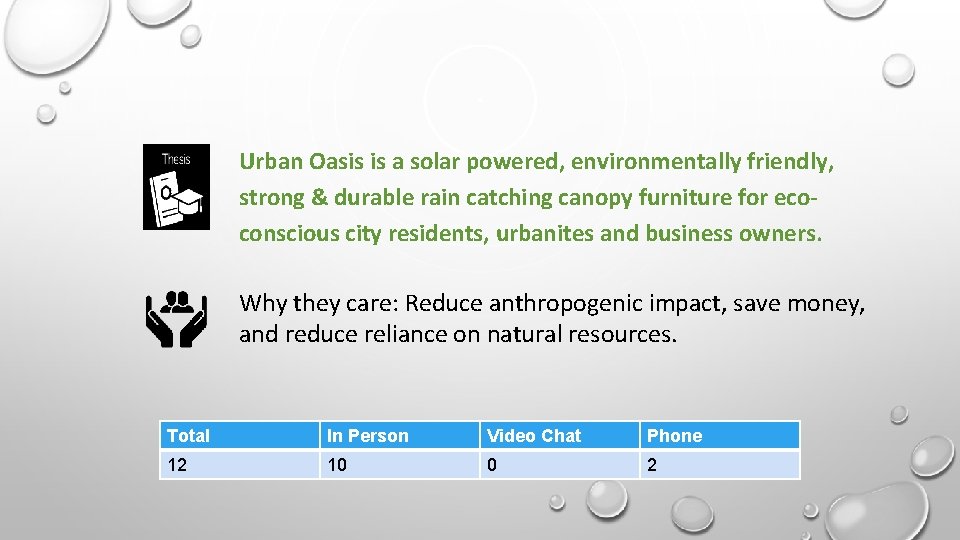 Thesis

Urban Oasis is a solar powered, environmentally friendly, strong & durable rain catching canopy furniture for eco-conscious city residents, urbanites and business owners.

Why they care: Reduce anthropogenic impact, save money, and reduce reliance on natural resources.

| Total | In Person | Video Chat | Phone |
|---|---|---|---|
| 12 | 10 | 0 | 2 |